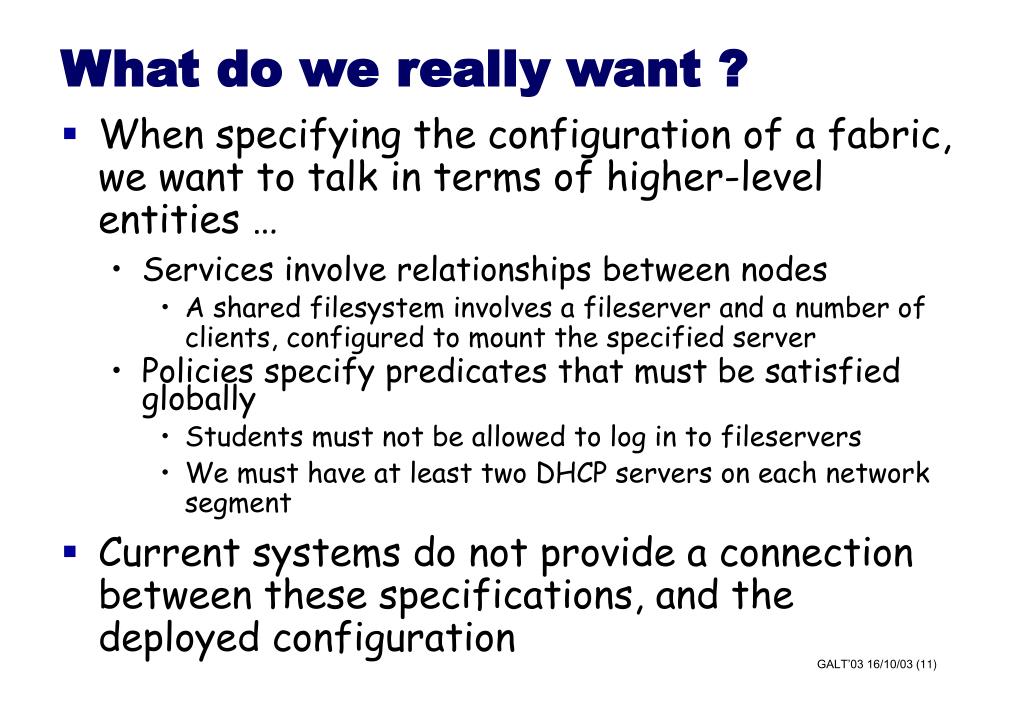 What do we really want ?

▪ When specifying the configuration of a fabric, we want to talk in terms of higher-level entities …

• Services involve relationships between nodes

• A shared filesystem involves a fileserver and a number of clients, configured to mount the specified server

• Policies specify predicates that must be satisfied globally

• Students must not be allowed to log in to fileservers

• We must have at least two DHCP servers on each network segment

▪ Current systems do not provide a connection between these specifications, and the deployed configuration

GALT'03 16/10/03 (11)